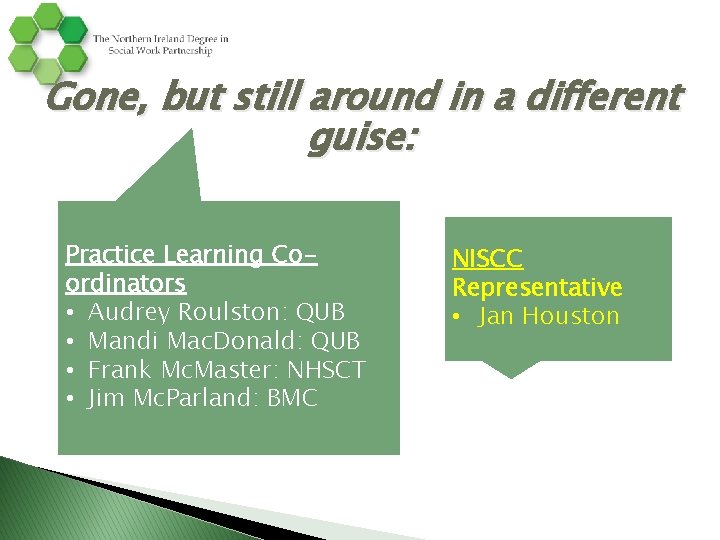 The Northern Ireland Degree in Social Work Partnership

Gone, but still around in a different guise:

Practice Learning Co-ordinators
• Audrey Roulston: QUB
• Mandi MacDonald: QUB
• Frank McMaster: NHSCT
• Jim McParland: BMC

NISCC Representative
• Jan Houston